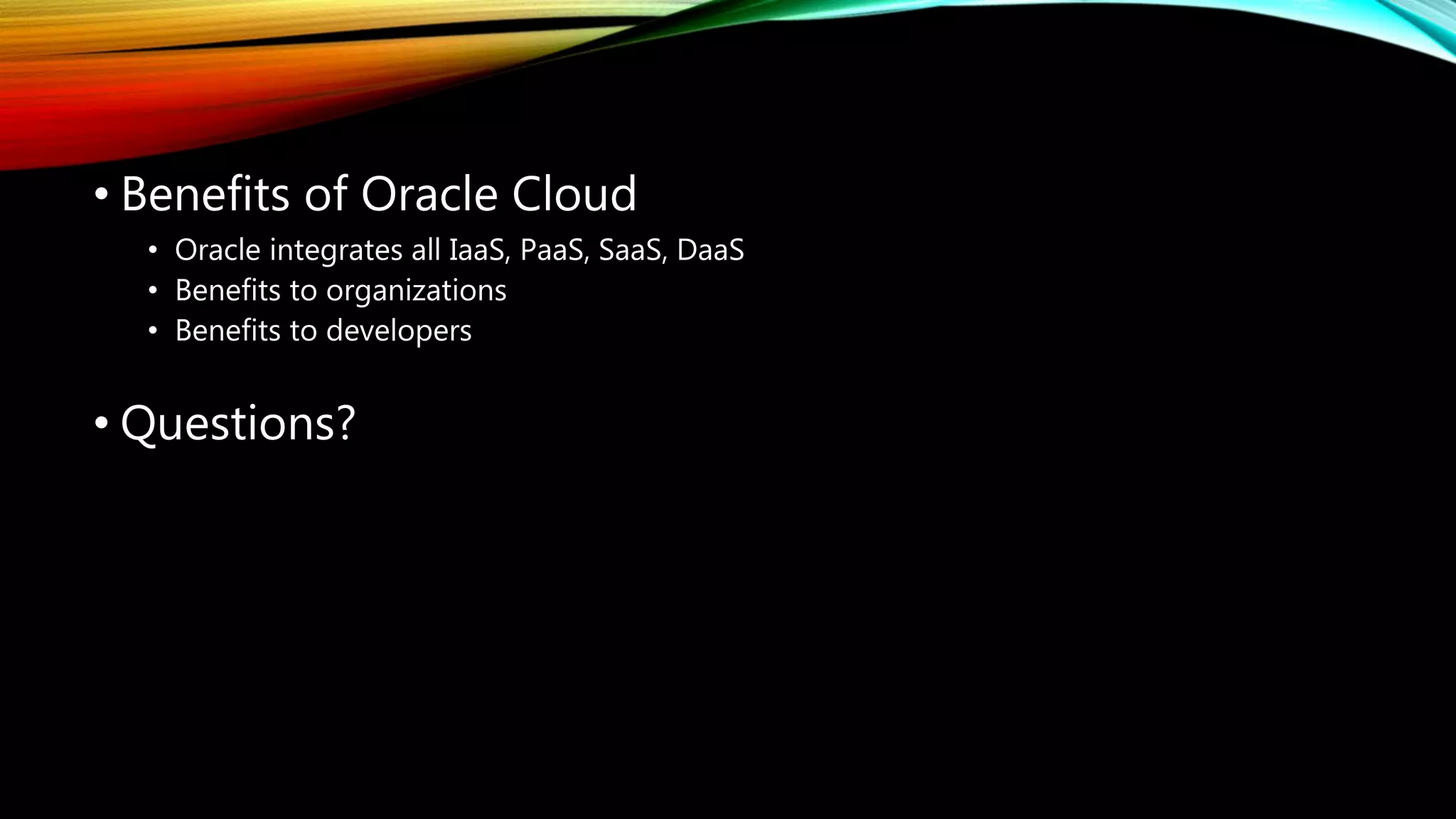 • Benefits of Oracle Cloud
  • Oracle integrates all IaaS, PaaS, SaaS, DaaS
  • Benefits to organizations
  • Benefits to developers

• Questions?